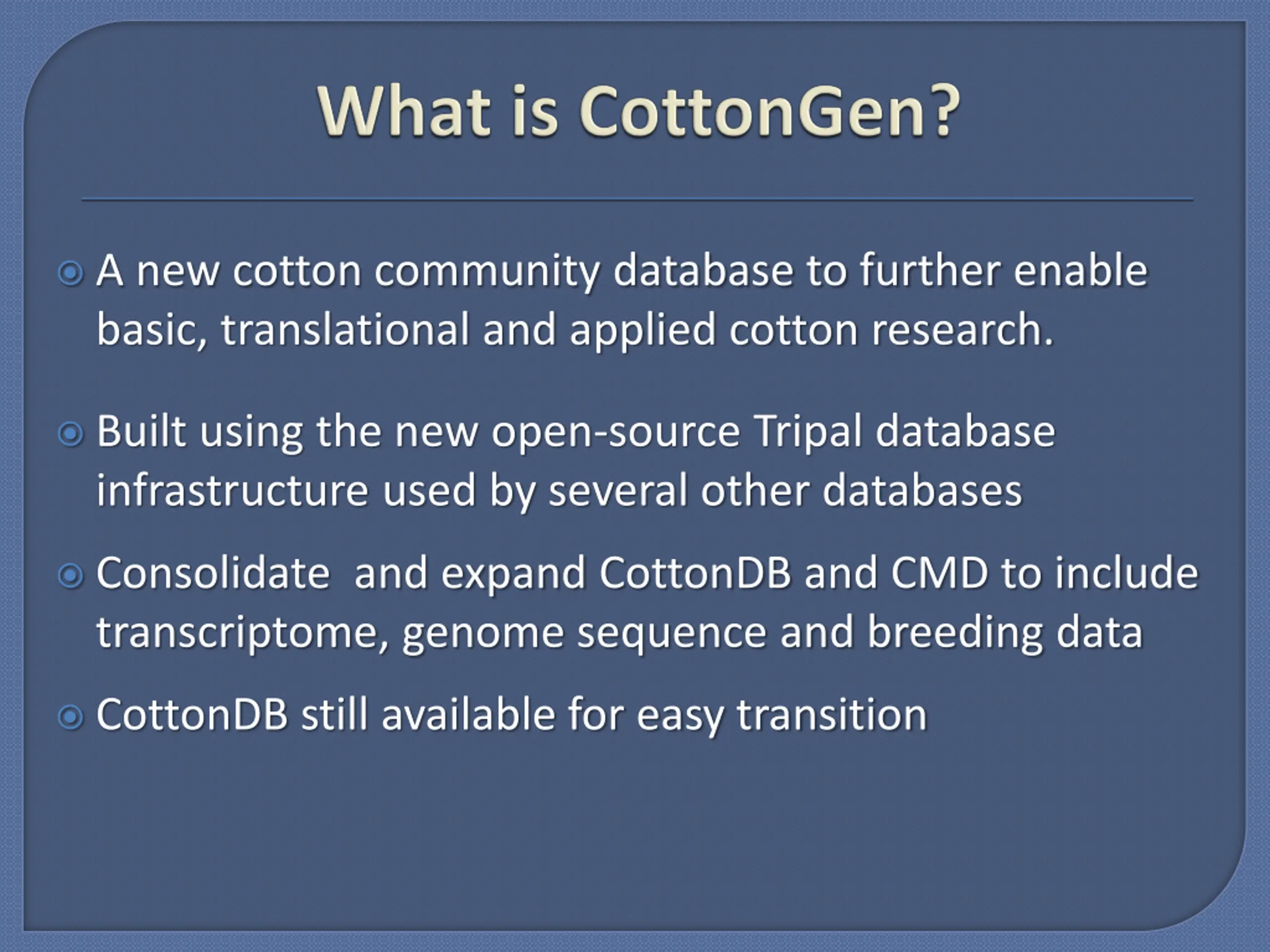 What is CottonGen?

A new cotton community database to further enable basic, translational and applied cotton research.

Built using the new open-source Tripal database infrastructure used by several other databases

Consolidate  and expand CottonDB and CMD to include transcriptome, genome sequence and breeding data

CottonDB still available for easy transition